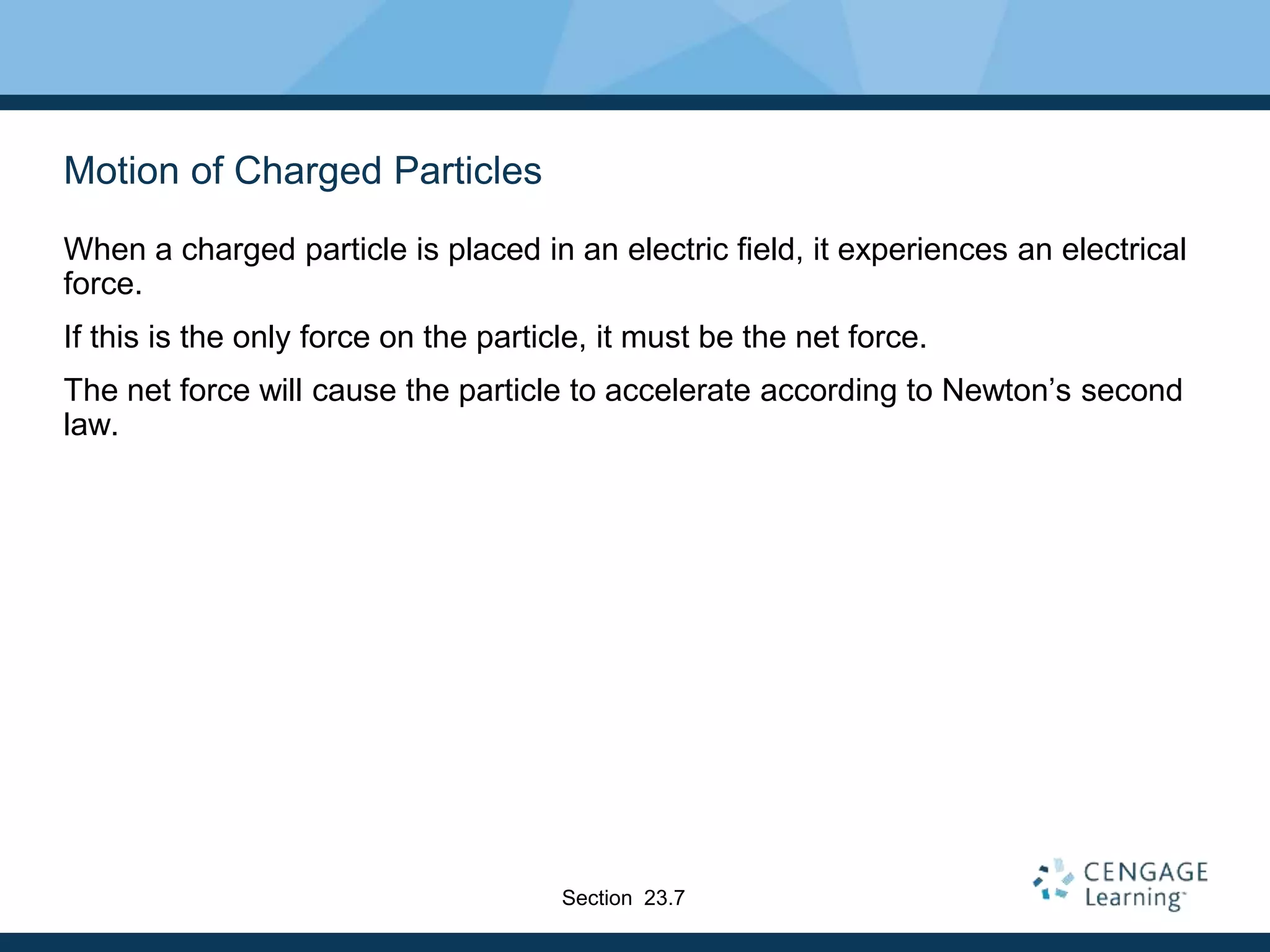 Motion of Charged Particles

When a charged particle is placed in an electric field, it experiences an electrical force.

If this is the only force on the particle, it must be the net force.

The net force will cause the particle to accelerate according to Newton’s second law.

Section 23.7

CENGAGE Learning